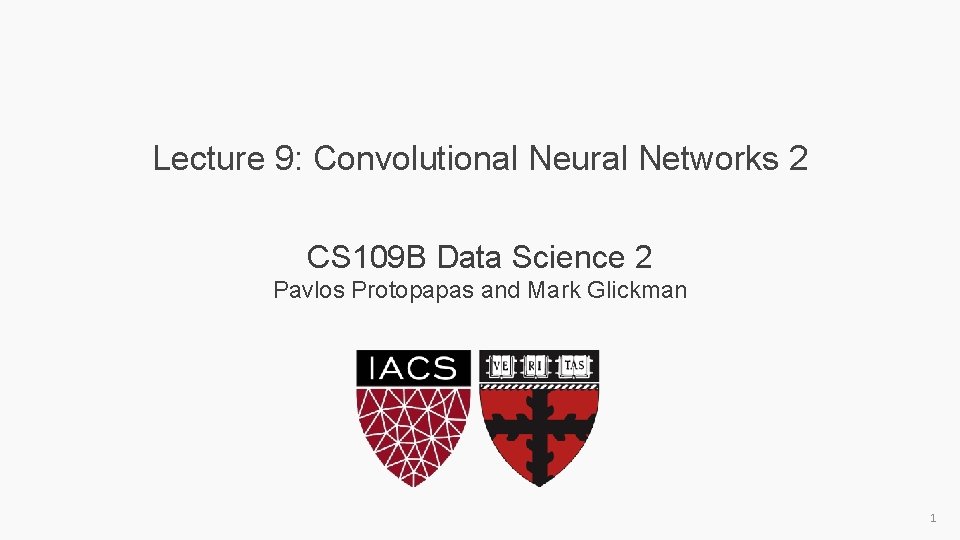 Lecture 9: Convolutional Neural Networks 2

CS109B Data Science 2
Pavlos Protopapas and Mark Glickman

IACS

VE RI TAS

1